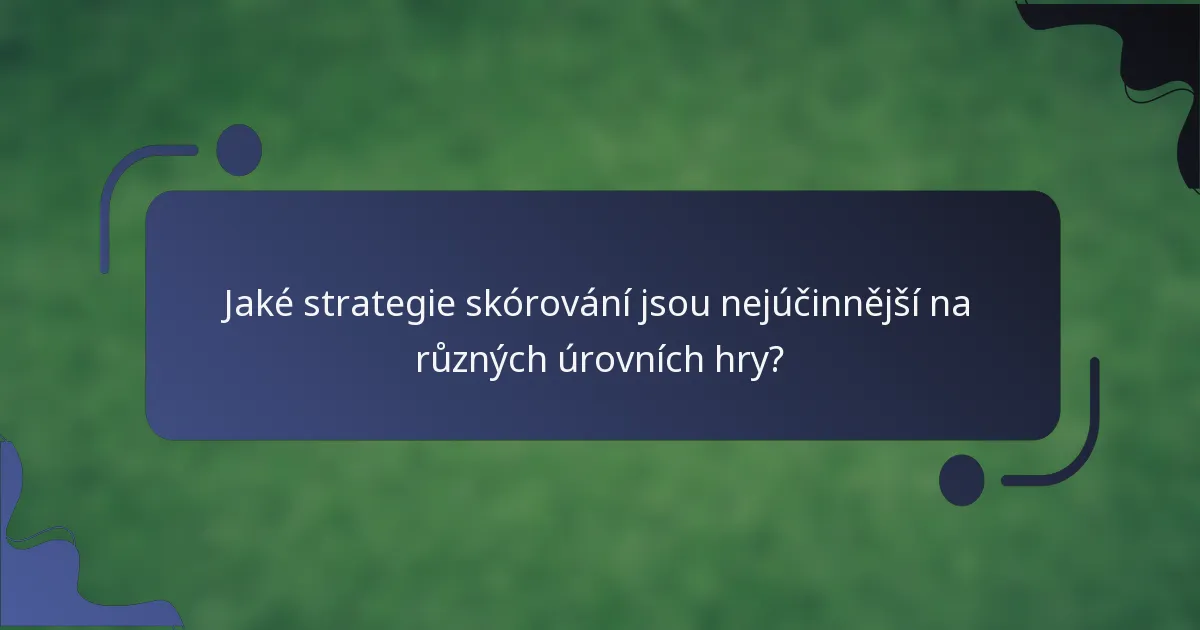 Jaké strategie skórování jsou nejúčinnější na různých úrovních hry?